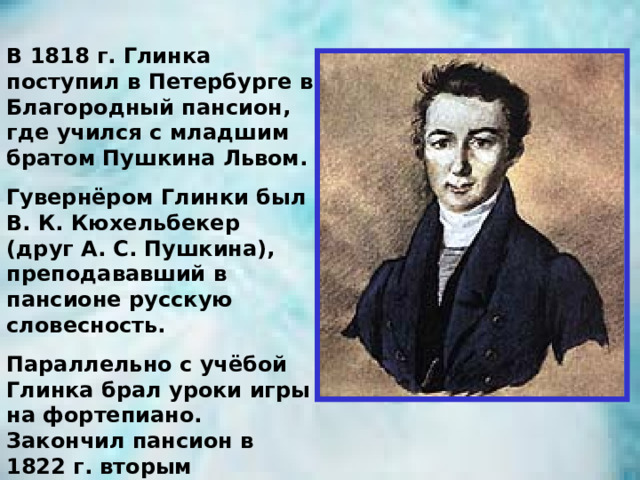 В 1818 г. Глинка поступил в Петербурге в Благородный пансион, где учился с младшим братом Пушкина Львом.

Гувернёром Глинки был В. К. Кюхельбекер (друг А. С. Пушкина), преподававший в пансионе русскую словесность.

Параллельно с учёбой Глинка брал уроки игры на фортепиано. Закончил пансион в 1822 г. вторым